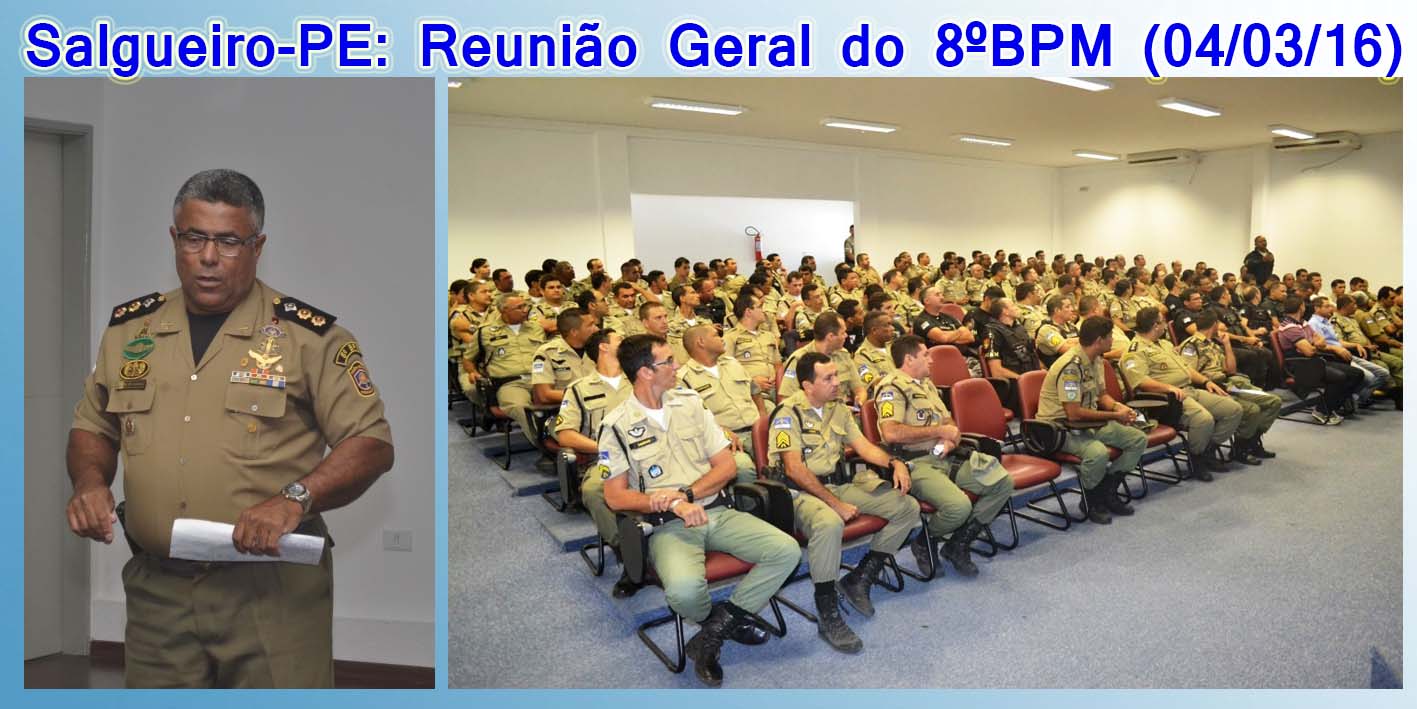 Salgueiro-PE: Reunião Geral do 8ºBPM (04/03/16)